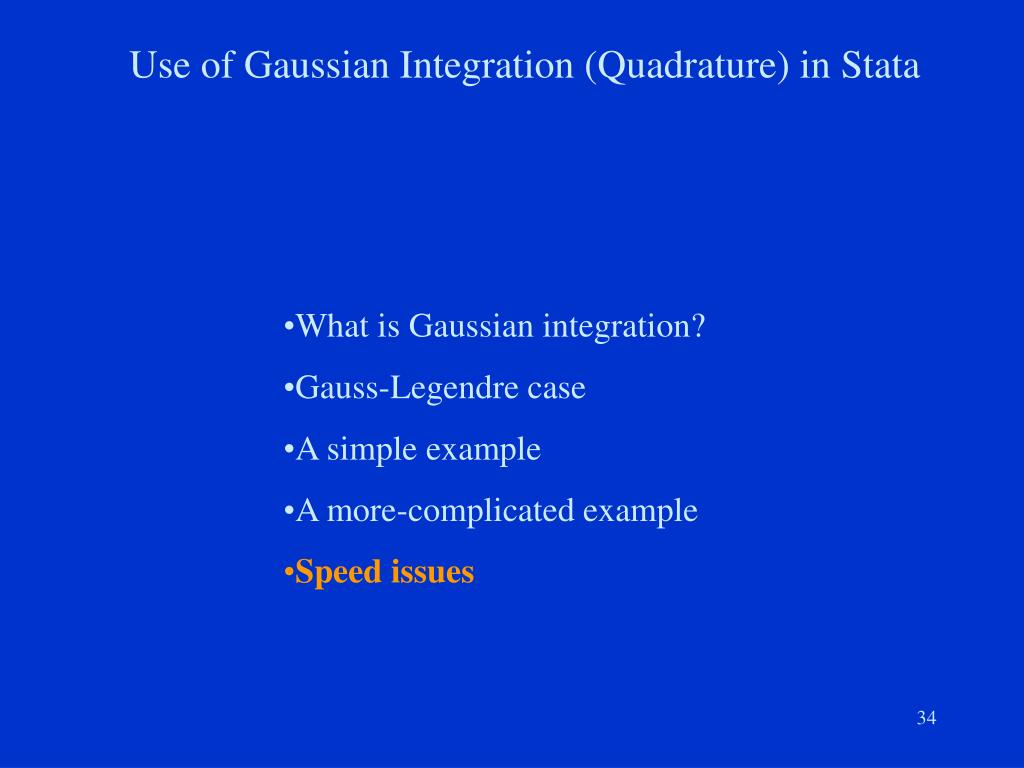 Use of Gaussian Integration (Quadrature) in Stata

•What is Gaussian integration?
•Gauss-Legendre case
•A simple example
•A more-complicated example
•Speed issues

34